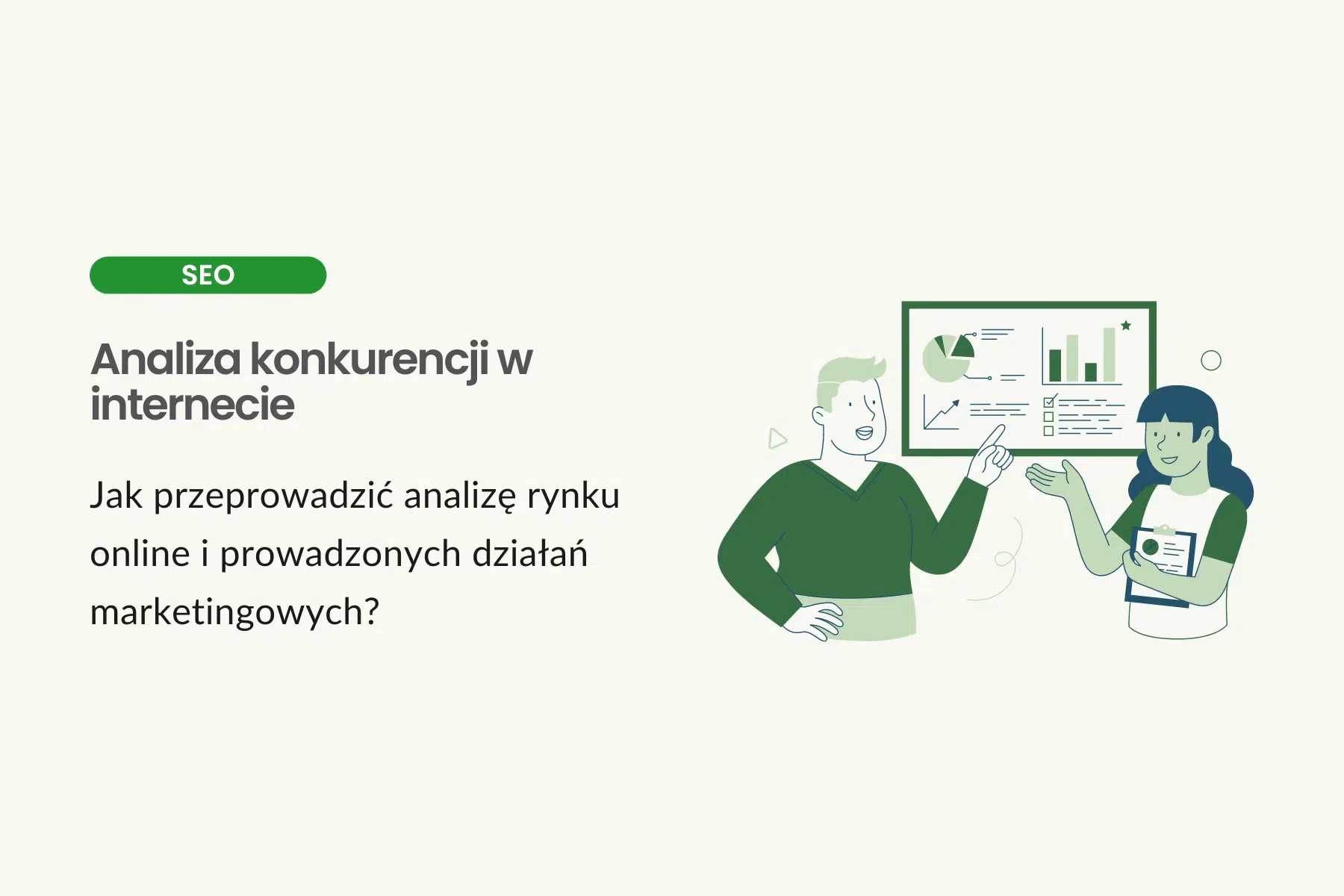 SEO

Analiza konkurencji w internecie

Jak przeprowadzić analizę rynku online i prowadzonych działań marketingowych?